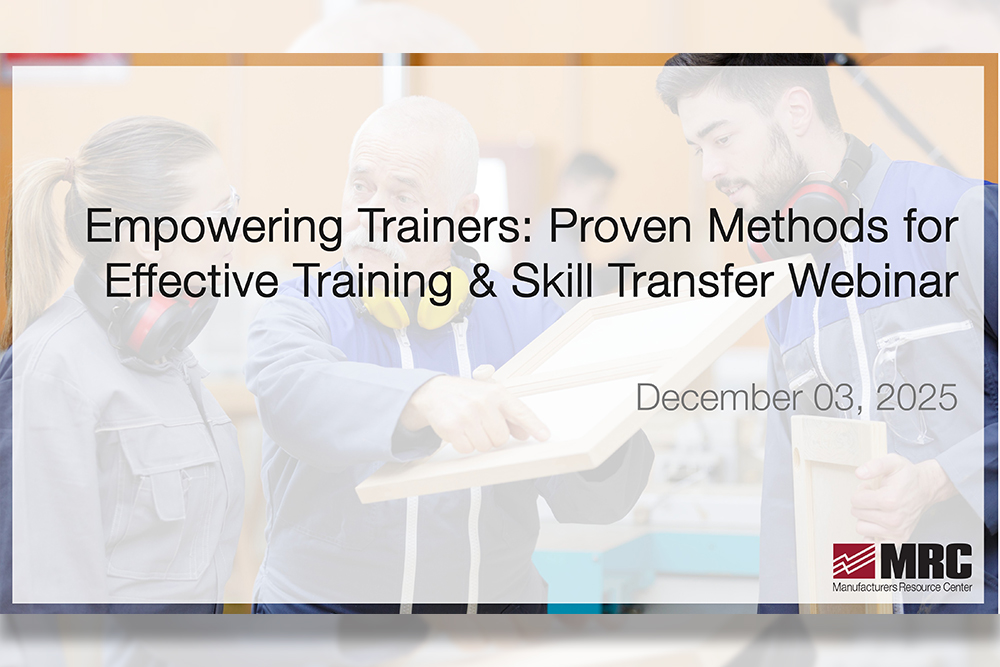 Empowering Trainers: Proven Methods for Effective Training & Skill Transfer Webinar

December 03, 2025

MRC
Manufacturers Resource Center